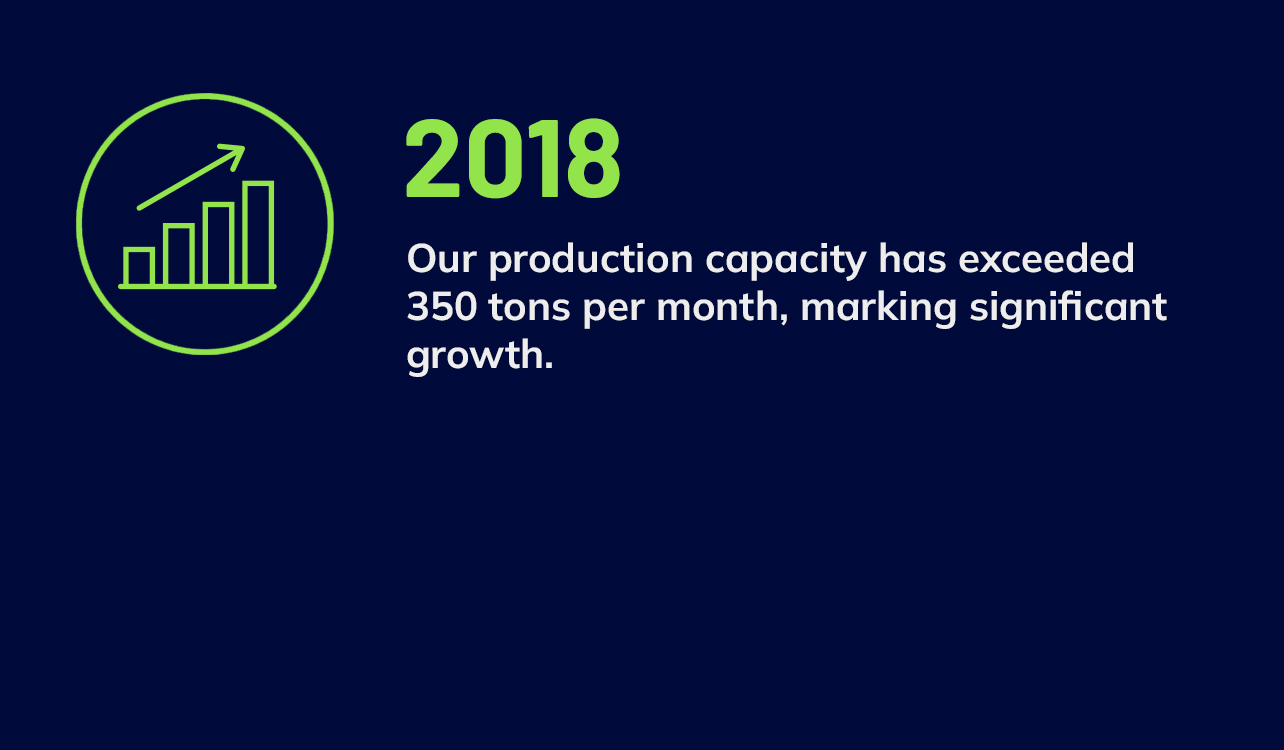 2018

Our production capacity has exceeded 350 tons per month, marking significant growth.